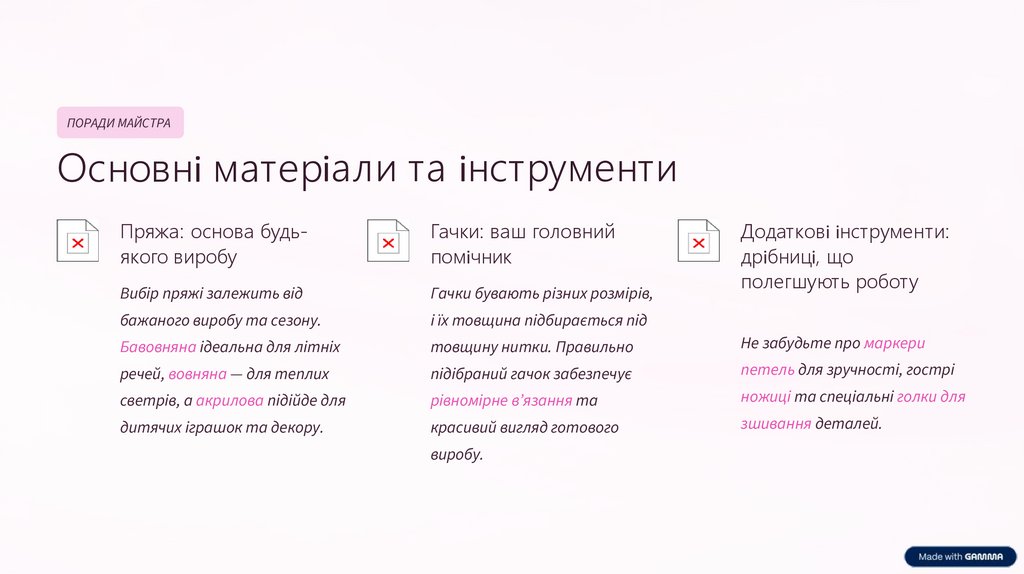 ПОРАДИ МАЙСТРА

Основні матеріали та інструменти

Пряжа: основа будь-якого виробу

Вибір пряжі залежить від бажаного виробу та сезону. Бавовняна ідеальна для літніх речей, вовняна — для теплих светрів, а акрилова підійде для дитячих іграшок та декору.

Гачки: ваш головний помічник

Гачки бувають різних розмірів, і їх товщина підбирається під товщину нитки. Правильно підібраний гачок забезпечує рівномірне в'язання та красивий вигляд готового виробу.

Додаткові інструменти: дрібниці, що полегшують роботу

Не забудьте про маркери петель для зручності, гострі ножиці та спеціальні голки для зшивання деталей.

Made with GAMMA